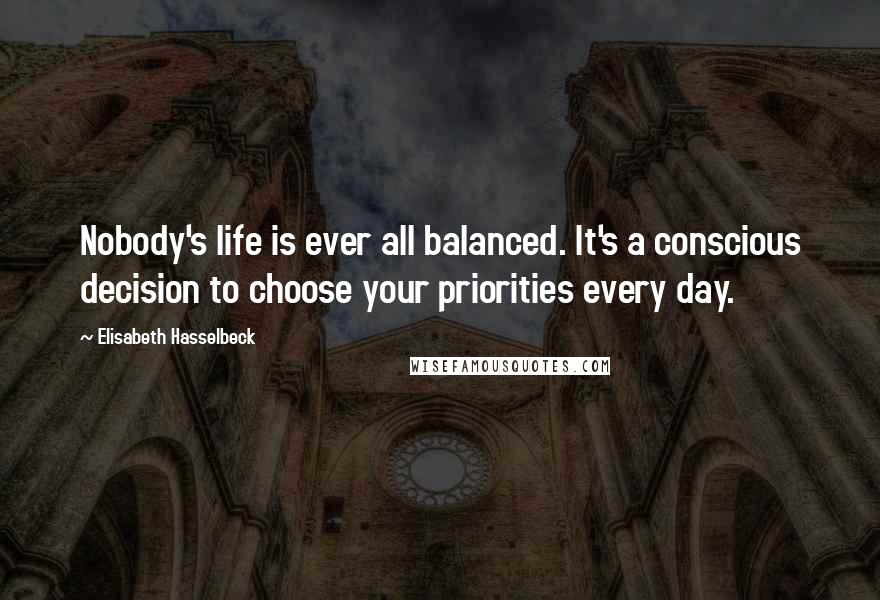 Nobody's life is ever all balanced. It's a conscious decision to choose your priorities every day.

~ Elisabeth Hasselbeck

WISEFAMOUSQUOTES.COM